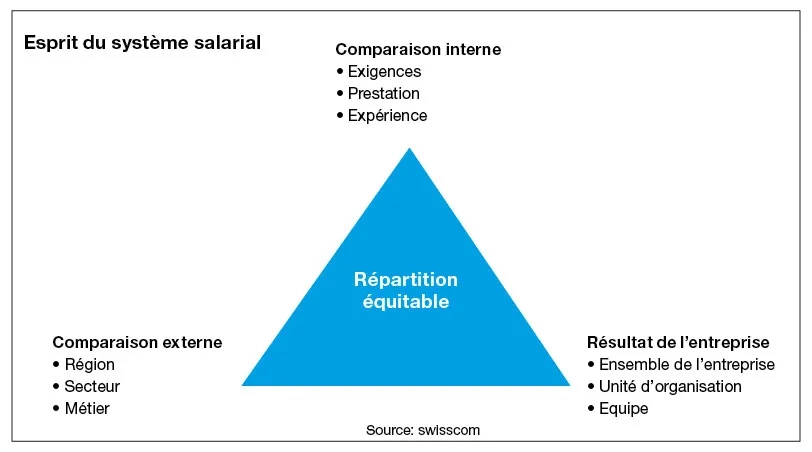 Esprit du système salarial

Comparaison interne
• Exigences
• Prestation
• Expérience

Répartition équitable

Comparaison externe
• Région
• Secteur
• Métier

Résultat de l'entreprise
• Ensemble de l'entreprise
• Unité d'organisation
• Equipe

Source: swisscom